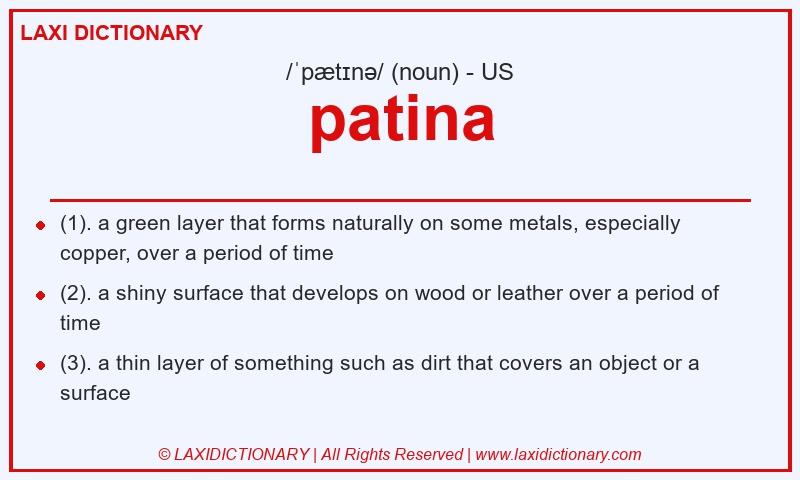 LAXI DICTIONARY

/ˈpætɪnə/ (noun) - US

patina

- (1). a green layer that forms naturally on some metals, especially copper, over a period of time
- (2). a shiny surface that develops on wood or leather over a period of time
- (3). a thin layer of something such as dirt that covers an object or a surface

© LAXIDICTIONARY | All Rights Reserved | www.laxidictionary.com